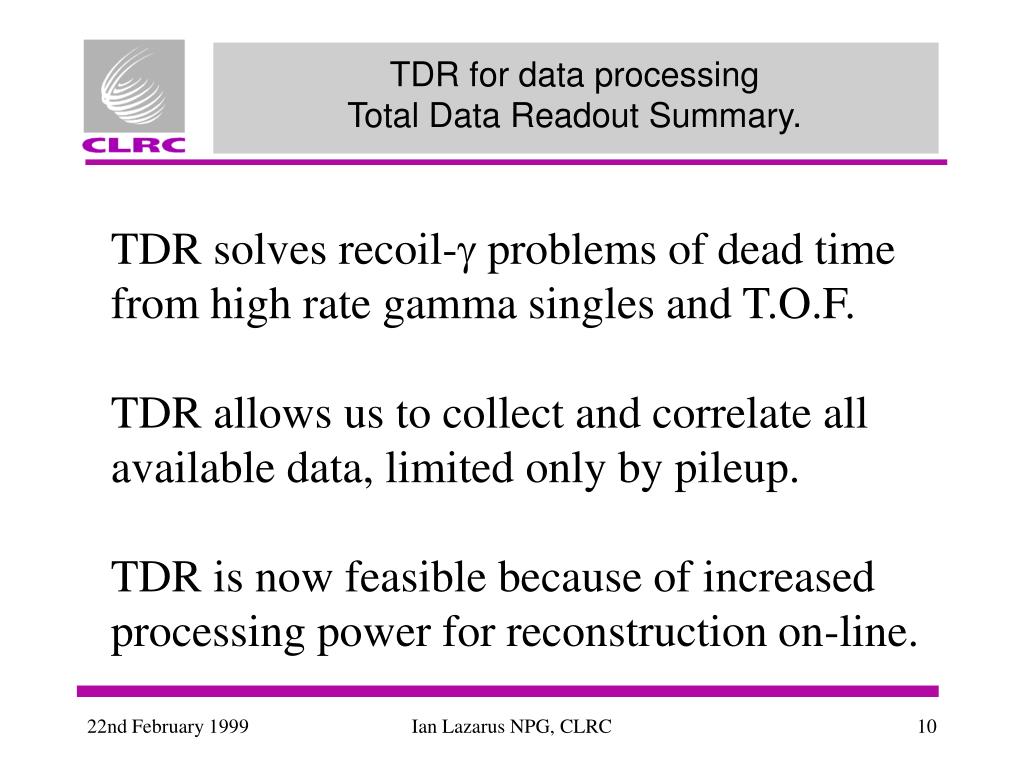 CLRC

TDR for data processing
Total Data Readout Summary.

TDR solves recoil-$\gamma$ problems of dead time from high rate gamma singles and T.O.F.

TDR allows us to collect and correlate all available data, limited only by pileup.

TDR is now feasible because of increased processing power for reconstruction on-line.

22nd February 1999

Ian Lazarus NPG, CLRC

10